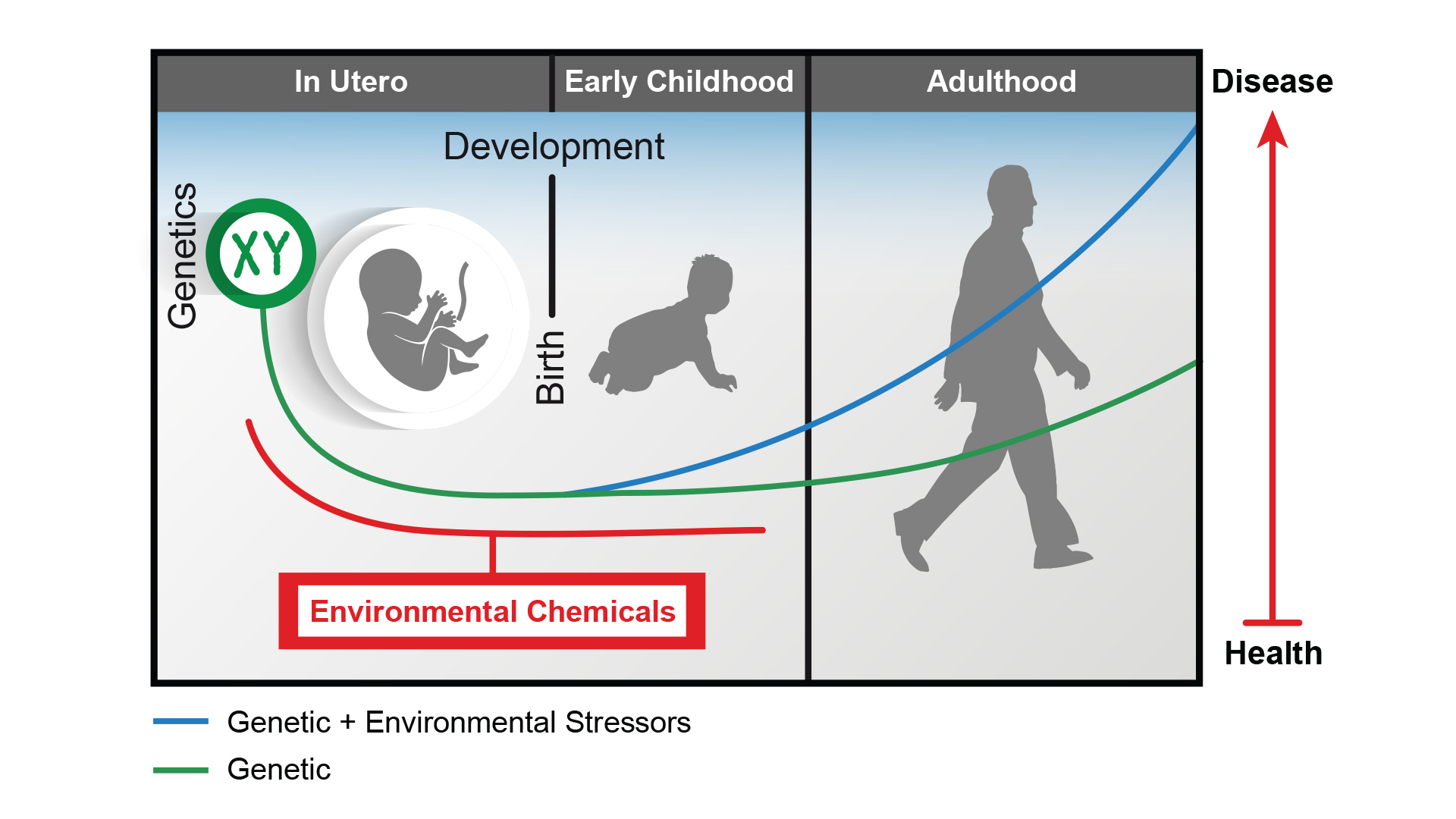 In Utero

Early Childhood

Adulthood

Disease

Development

Genetics

XY

Birth

Environmental Chemicals

Health

Genetic + Environmental Stressors

Genetic